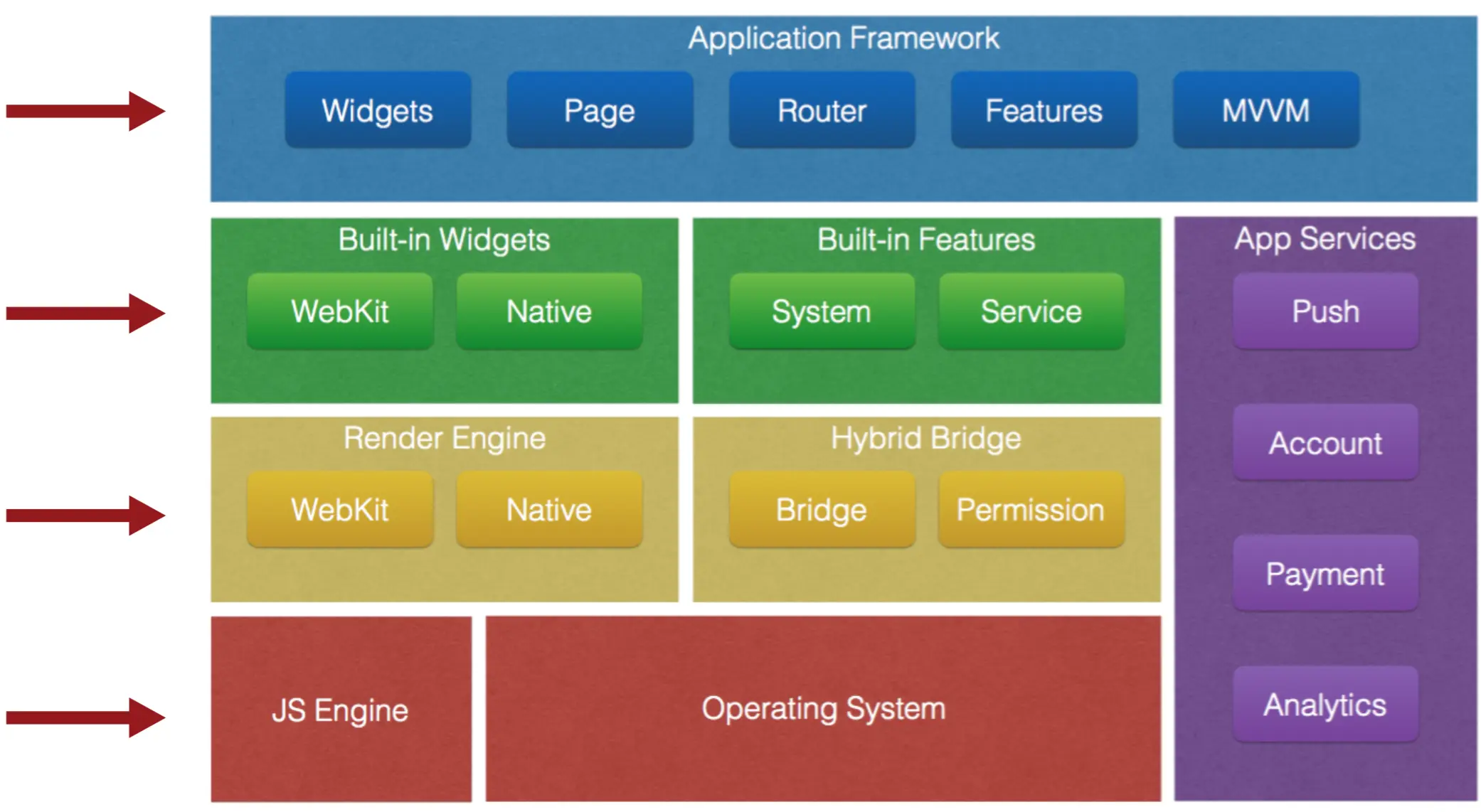 Application Framework

Widgets

Page

Router

Features

MVVM

Built-in Widgets

WebKit

Native

Built-in Features

System

Service

App Services

Push

Account

Payment

Analytics

Render Engine

WebKit

Native

Hybrid Bridge

Bridge

Permission

JS Engine

Operating System